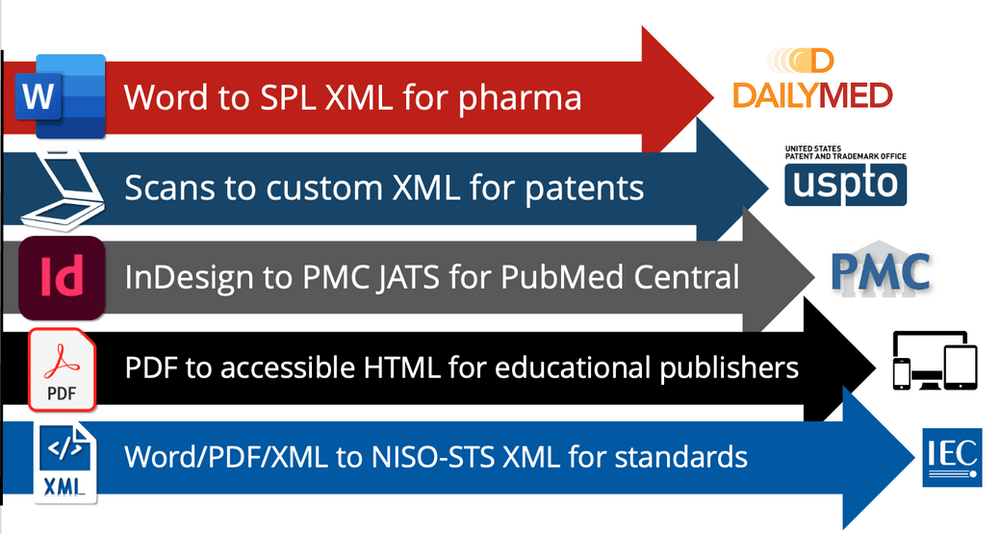 W Word to SPL XML for pharma

DAILYMED

Scans to custom XML for patents

UNITED STATES PATENT AND TRADEMARK OFFICE uspto

Id InDesign to PMC JATS for PubMed Central

PMC

PDF PDF to accessible HTML for educational publishers

</> XML Word/PDF/XML to NISO-STS XML for standards

IEC